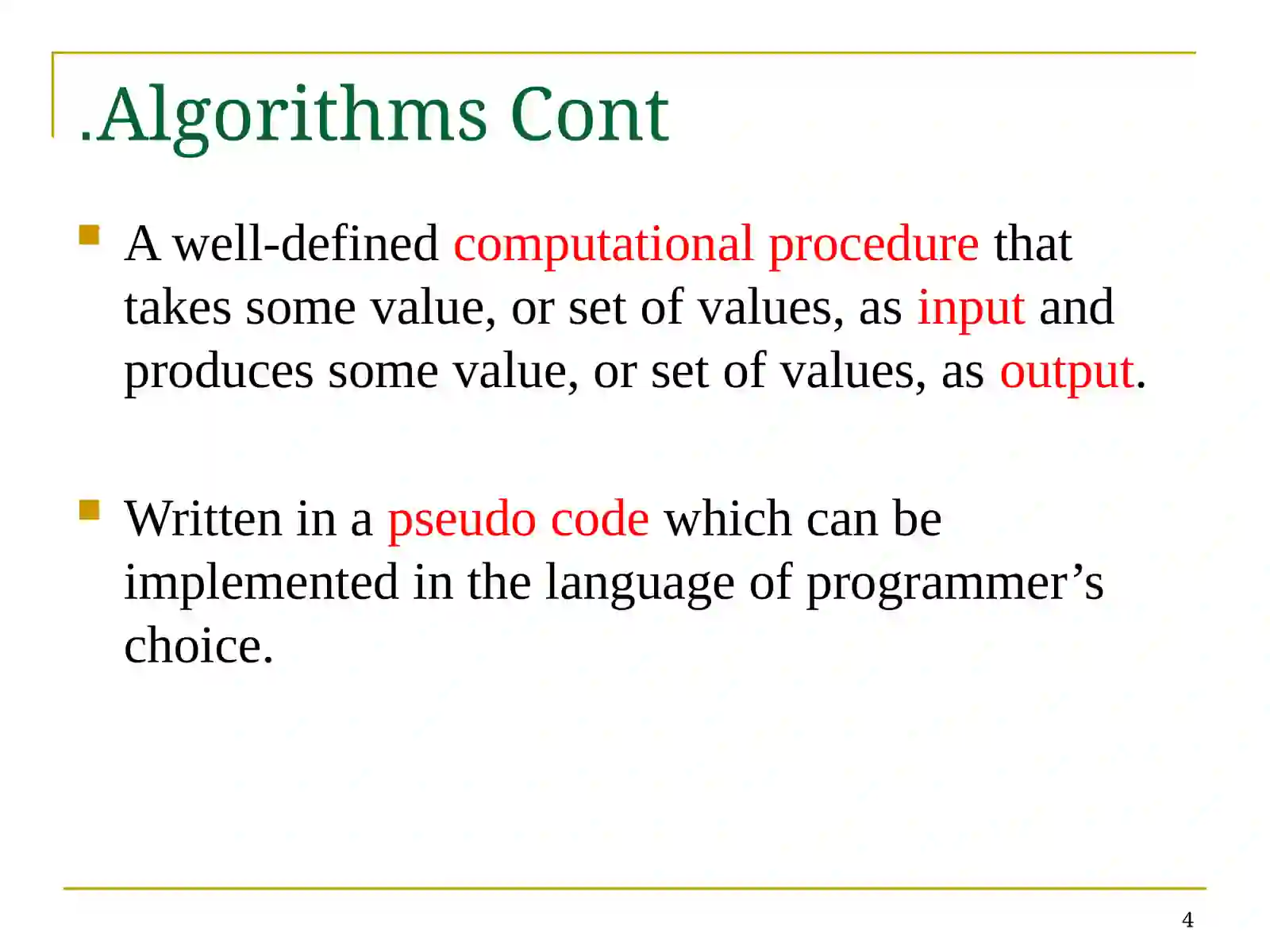 .Algorithms Cont

A well-defined computational procedure that takes some value, or set of values, as input and produces some value, or set of values, as output.

Written in a pseudo code which can be implemented in the language of programmer’s choice.

4